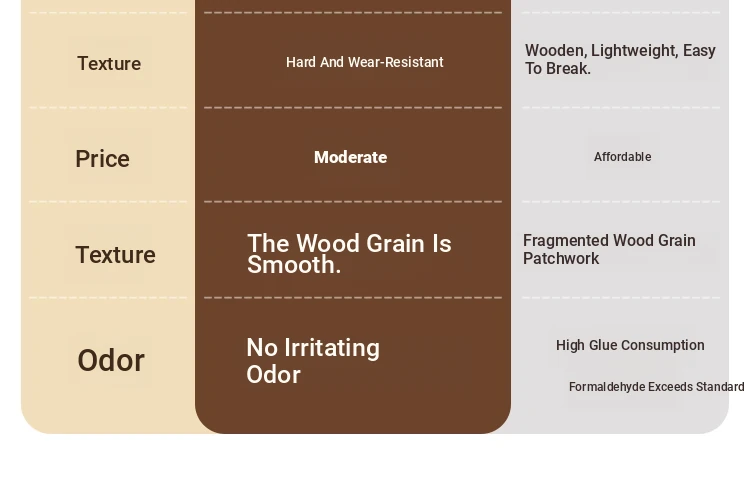 | Texture | Hard And Wear-Resistant | Wooden, Lightweight, Easy To Break. |
|---|---|---|
| Price | Moderate | Affordable |
| Texture | The Wood Grain Is Smooth. | Fragmented Wood Grain Patchwork |
| Odor | No Irritating Odor | High Glue Consumption Formaldehyde Exceeds Standard |